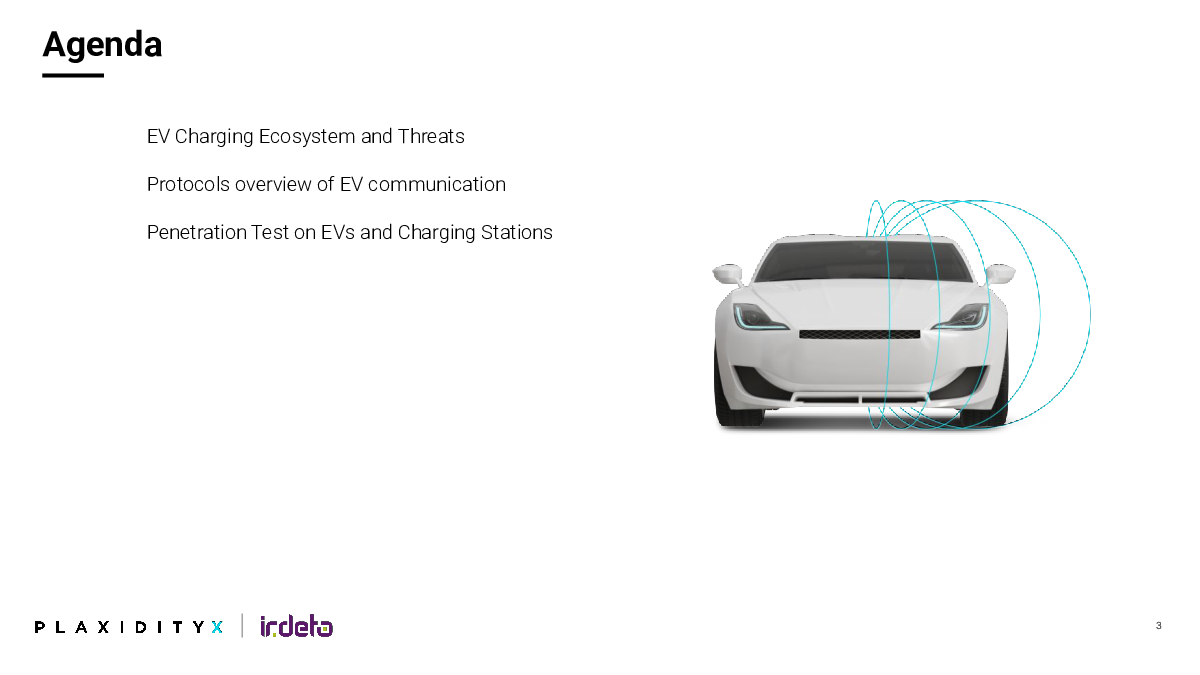 Agenda

EV Charging Ecosystem and Threats

Protocols overview of EV communication

Penetration Test on EVs and Charging Stations

PLAXIDITYX | irdeto

3